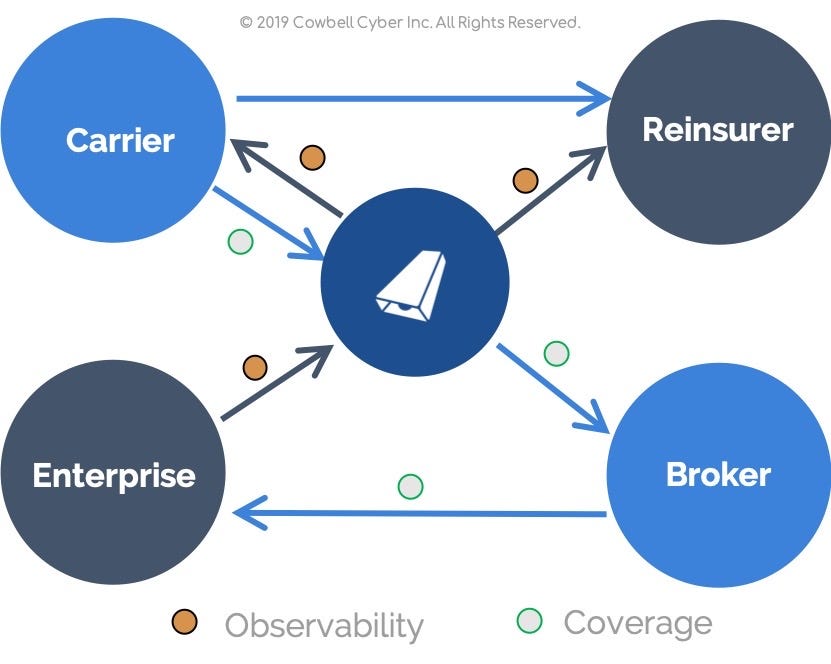 © 2019 Cowbell Cyber Inc. All Rights Reserved.

Carrier

Reinsurer

Enterprise

Broker

Observability

Coverage